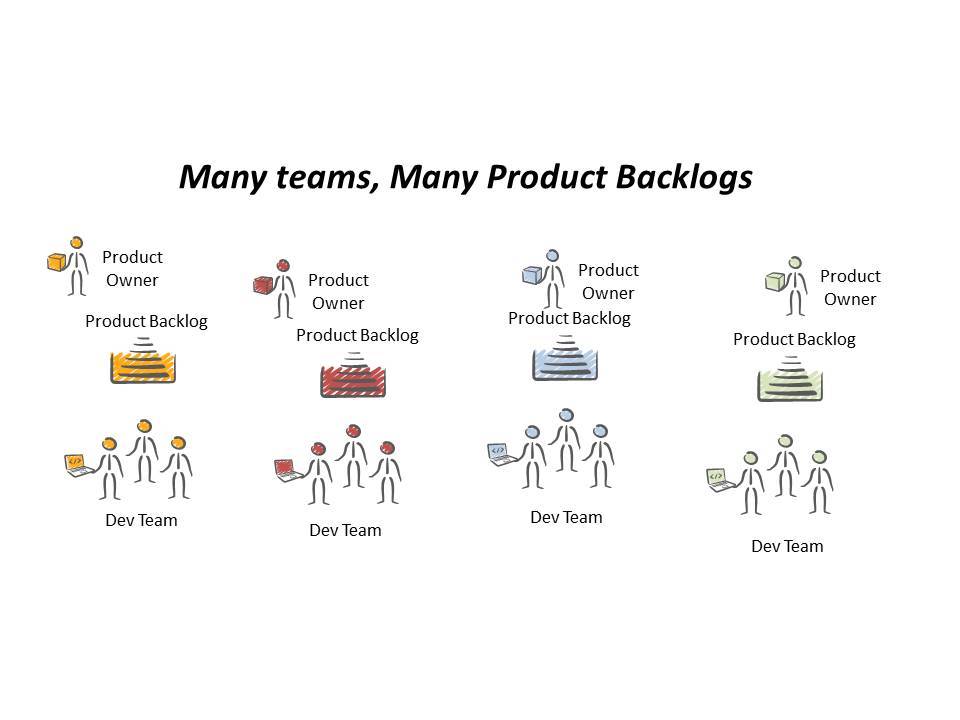 Many teams, Many Product Backlogs

Product Owner

Product Backlog

Dev Team

Product Owner

Product Backlog

Dev Team

Product Owner

Product Backlog

Dev Team

Product Owner

Product Backlog

Dev Team